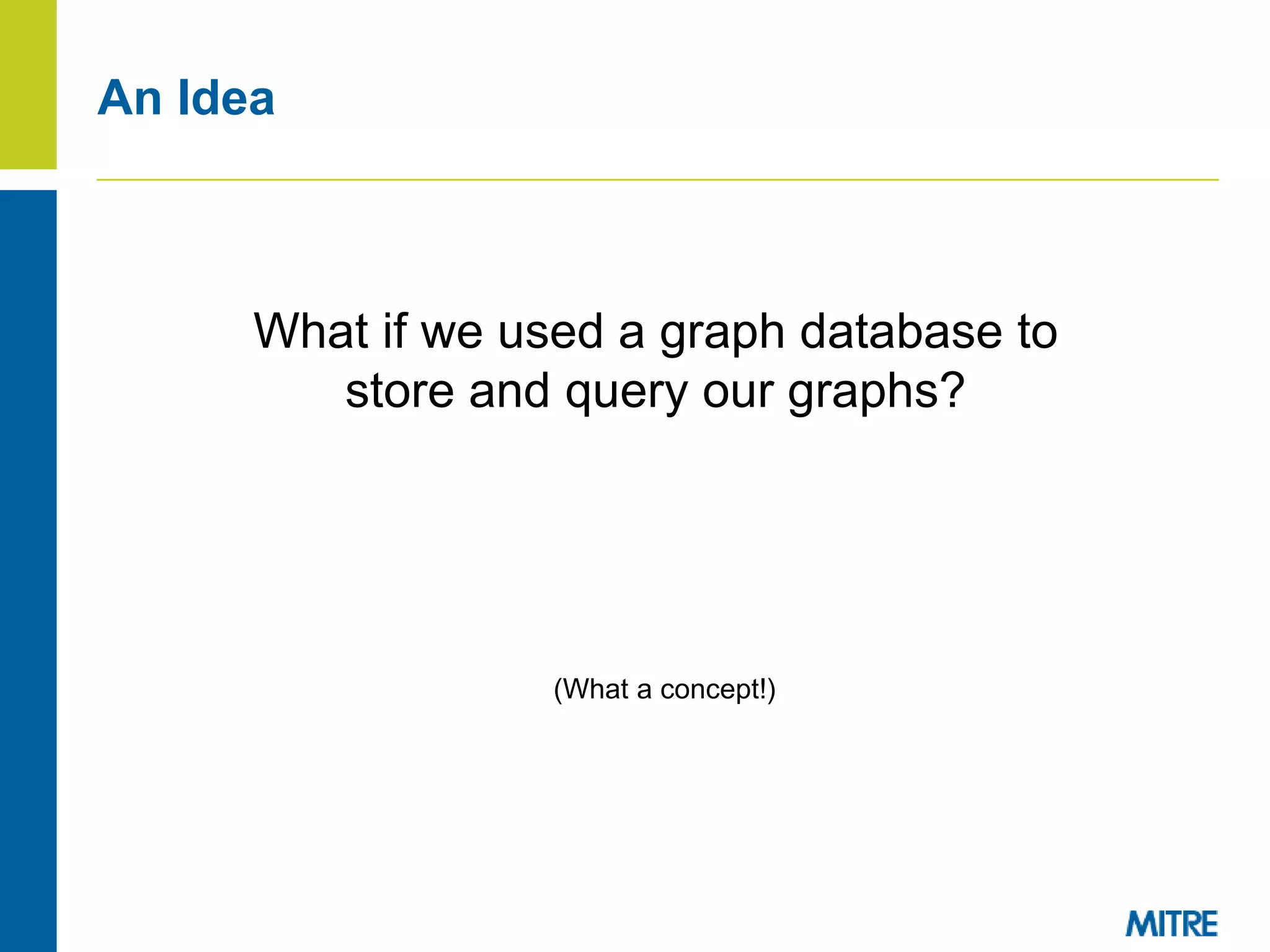 An Idea

What if we used a graph database to store and query our graphs?

(What a concept!)

MITRE